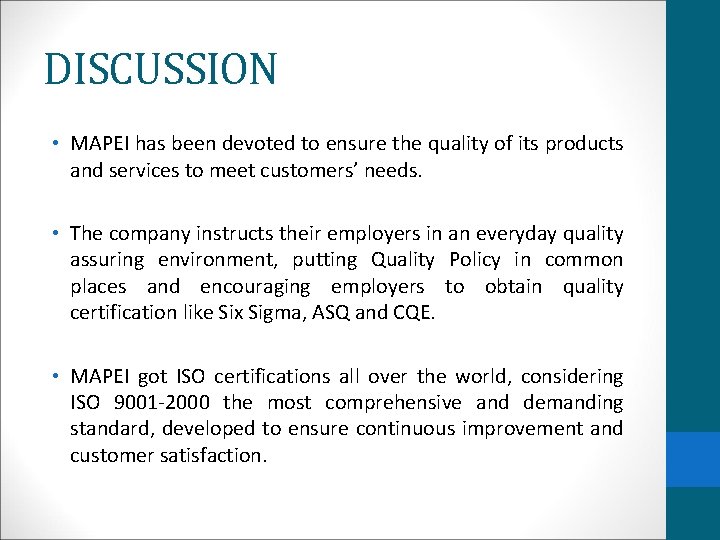 DISCUSSION

• MAPEI has been devoted to ensure the quality of its products and services to meet customers' needs.

• The company instructs their employers in an everyday quality assuring environment, putting Quality Policy in common places and encouraging employers to obtain quality certification like Six Sigma, ASQ and CQE.

• MAPEI got ISO certifications all over the world, considering ISO 9001-2000 the most comprehensive and demanding standard, developed to ensure continuous improvement and customer satisfaction.